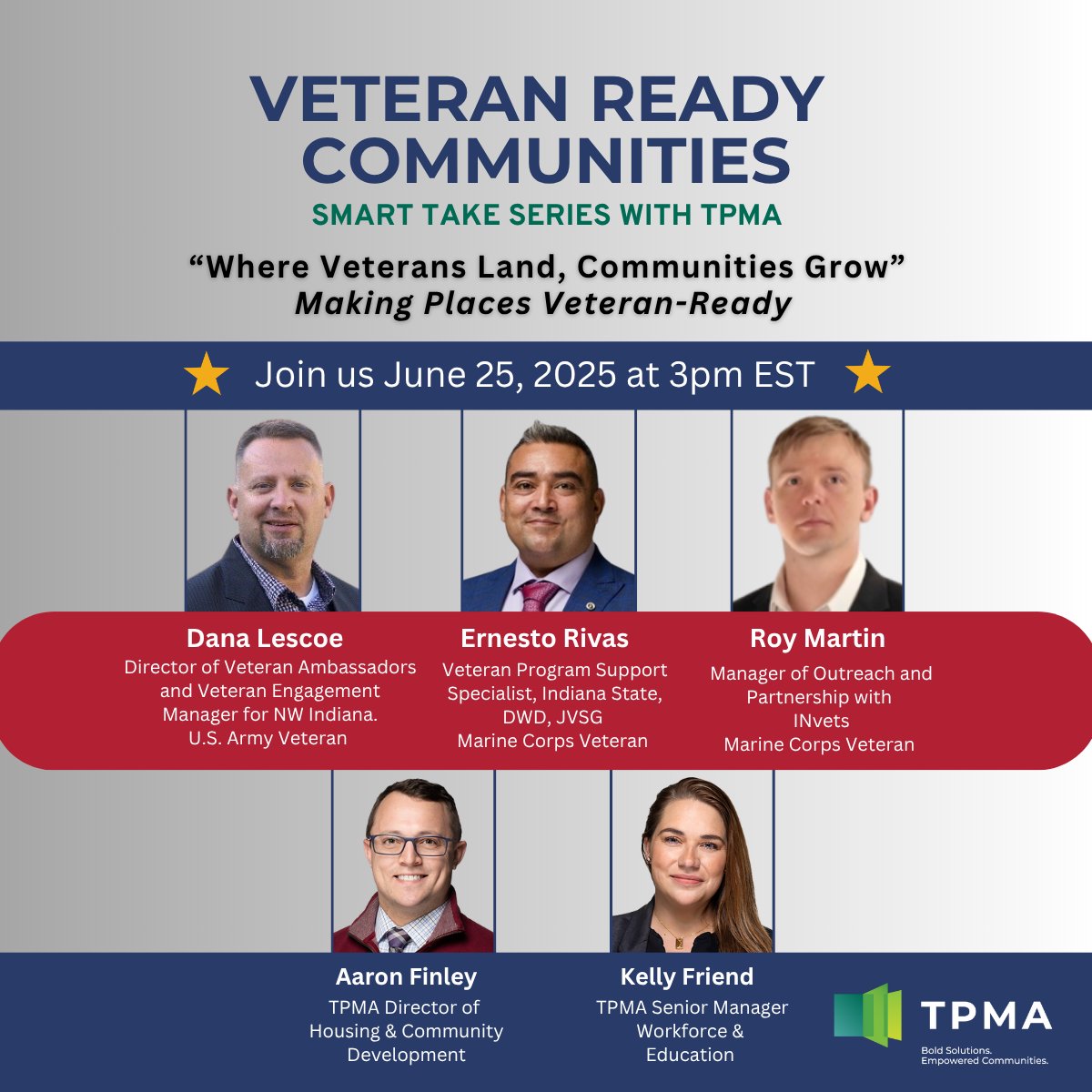 VETERAN READY COMMUNITIES

SMART TAKE SERIES WITH TPMA

“Where Veterans Land, Communities Grow”
Making Places Veteran-Ready

Join us June 25, 2025 at 3pm EST

Dana Lescoe
Director of Veteran Ambassadors and Veteran Engagement Manager for NW Indiana.
U.S. Army Veteran

Ernesto Rivas
Veteran Program Support Specialist, Indiana State, DWD, JVSG
Marine Corps Veteran

Roy Martin
Manager of Outreach and Partnership with INvets
Marine Corps Veteran

Aaron Finley
TPMA Director of Housing & Community Development

Kelly Friend
TPMA Senior Manager Workforce & Education

TPMA
Bold Solutions. Empowered Communities.